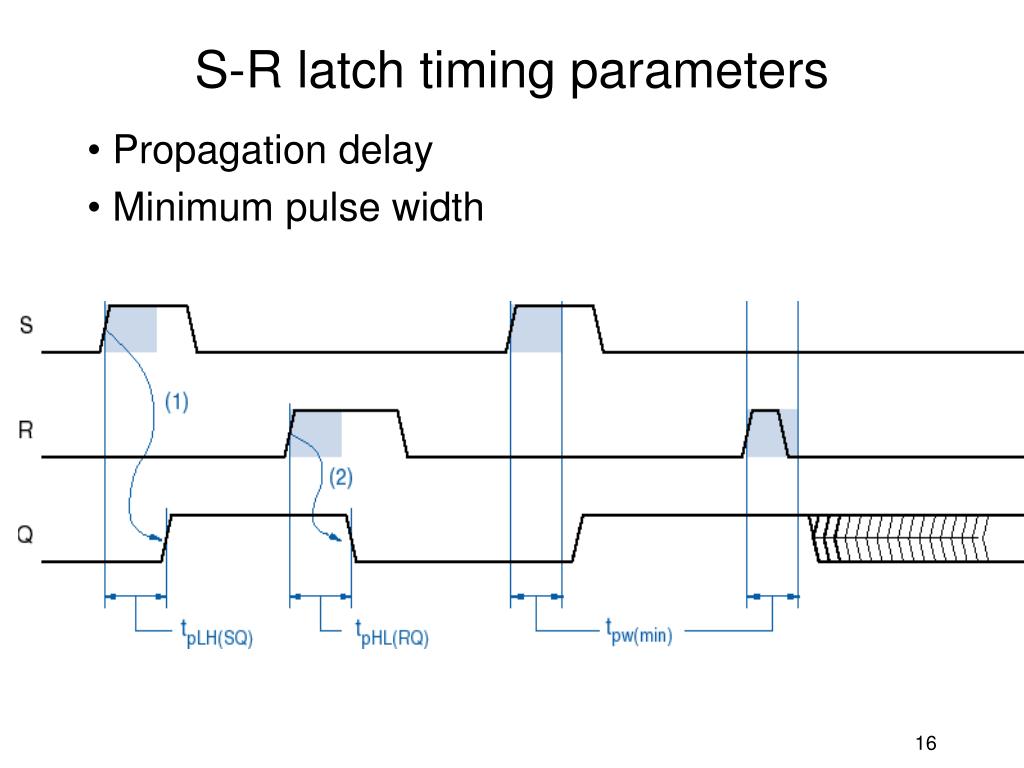 S-R latch timing parameters

• Propagation delay
• Minimum pulse width

S

R

Q

(1)

(2)

$t_{pLH(SQ)}$

$t_{pHL(RQ)}$

$t_{pw(min)}$

16